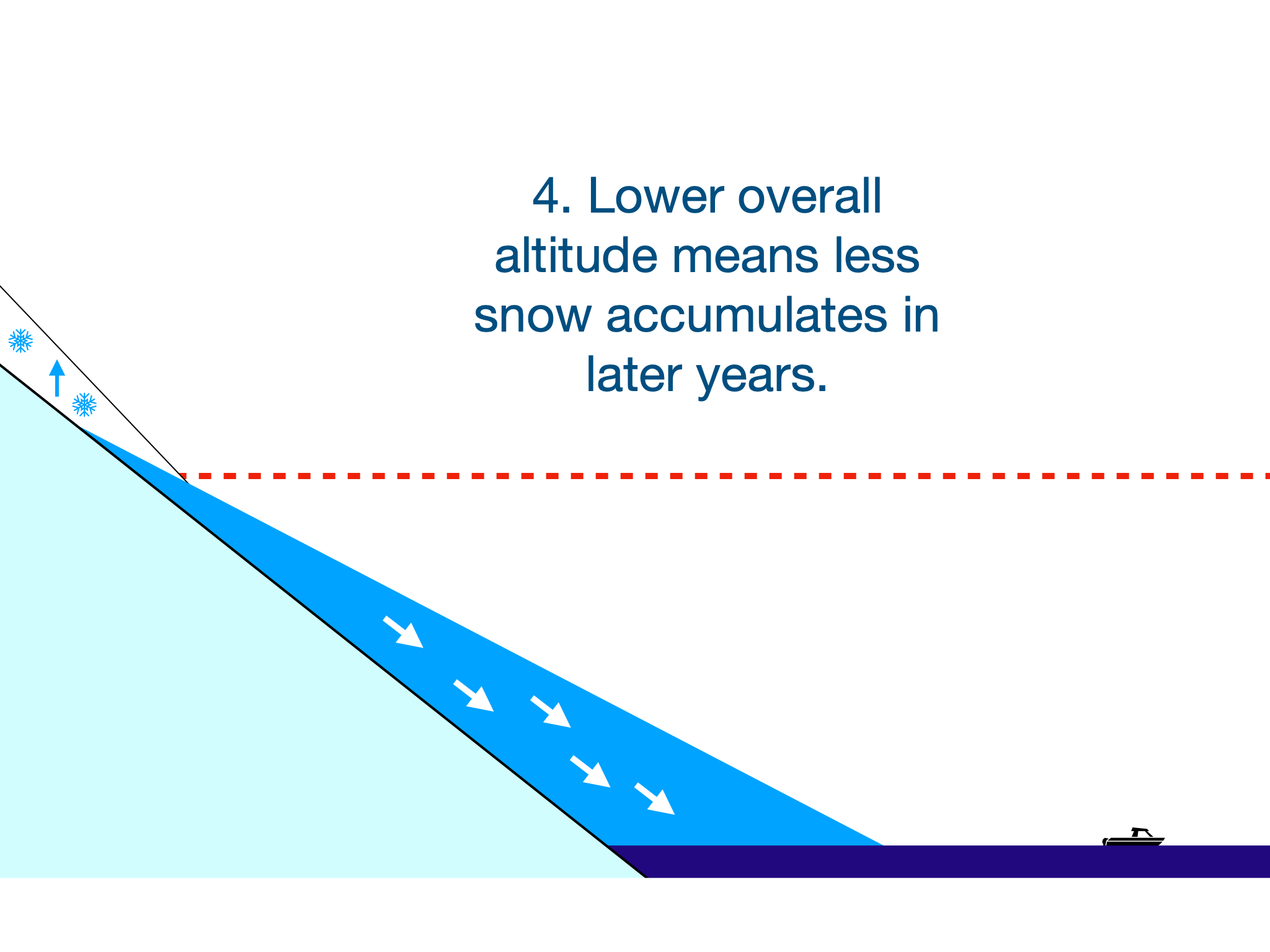 4. Lower overall altitude means less snow accumulates in later years.